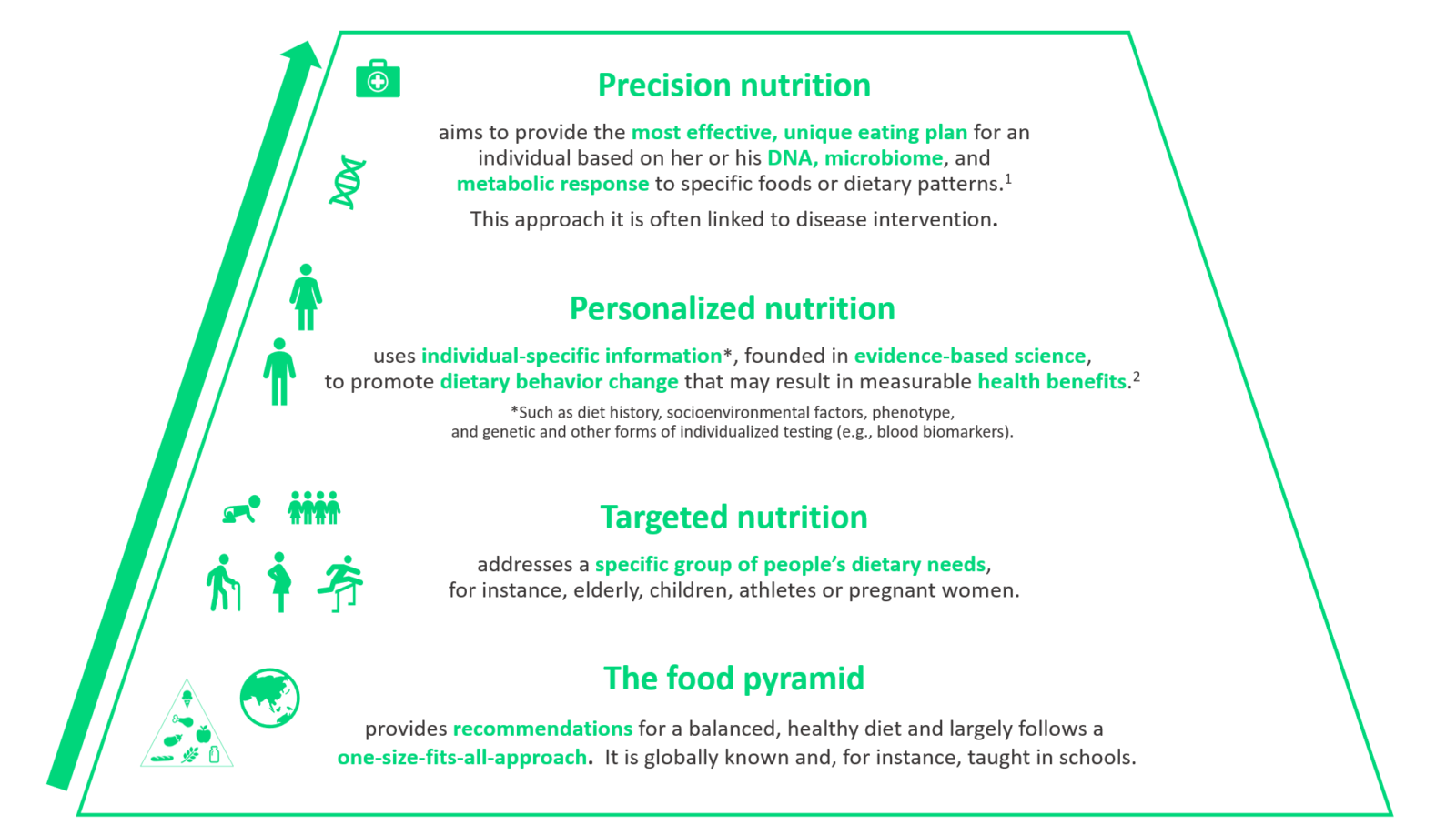 Precision nutrition

aims to provide the most effective, unique eating plan for an individual based on her or his DNA, microbiome, and metabolic response to specific foods or dietary patterns.$^1$

This approach it is often linked to disease intervention.

Personalized nutrition

uses individual-specific information*, founded in evidence-based science, to promote dietary behavior change that may result in measurable health benefits.$^2$

*Such as diet history, socioenvironmental factors, phenotype, and genetic and other forms of individualized testing (e.g., blood biomarkers).

Targeted nutrition

addresses a specific group of people's dietary needs, for instance, elderly, children, athletes or pregnant women.

The food pyramid

provides recommendations for a balanced, healthy diet and largely follows a one-size-fits-all-approach. It is globally known and, for instance, taught in schools.